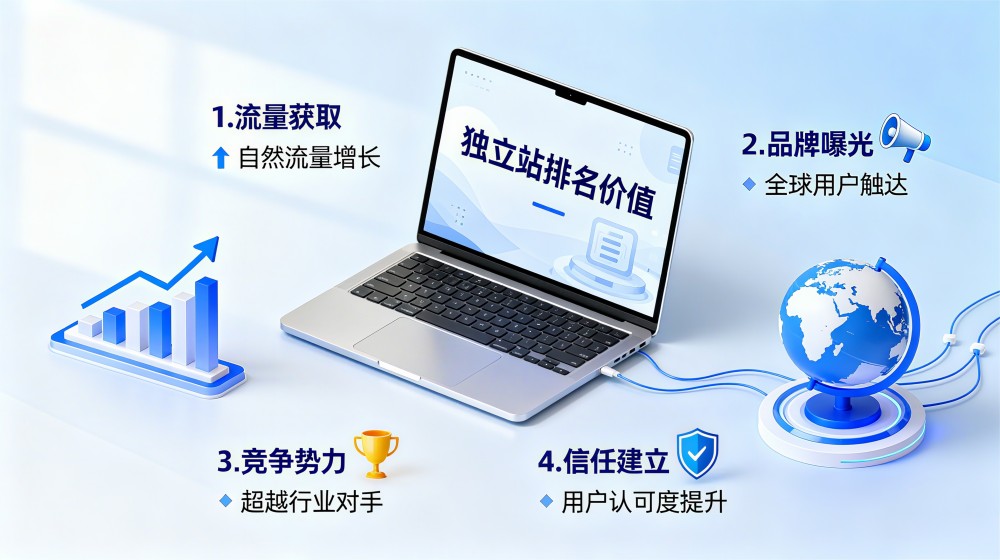 1.流量获取
自然流量增长

独立站排名价值

2.品牌曝光
全球用户触达

3.竞争势力
超越行业对手

4.信任建立
用户认可度提升